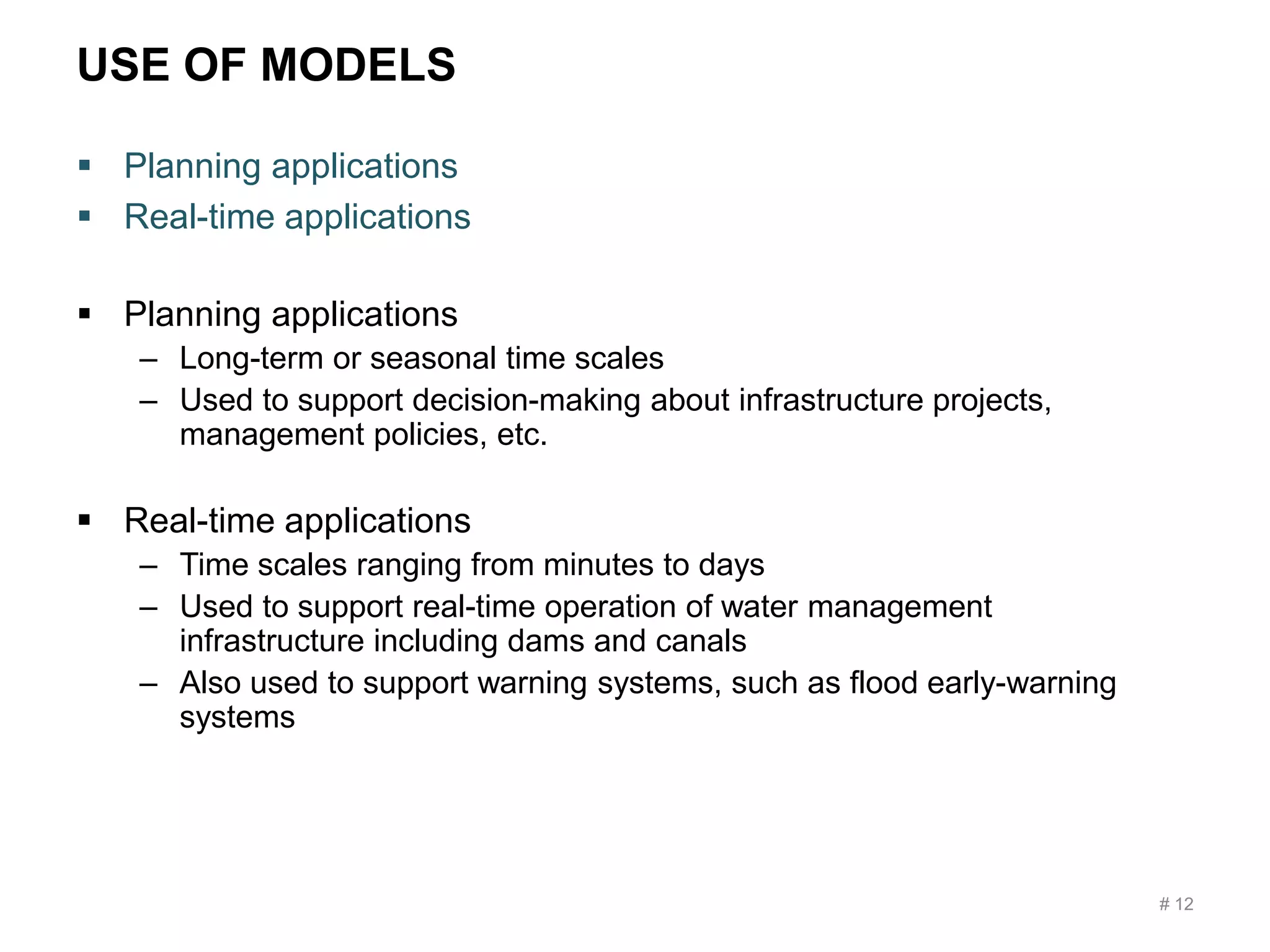 USE OF MODELS

▪ Planning applications
▪ Real-time applications

▪ Planning applications
– Long-term or seasonal time scales
– Used to support decision-making about infrastructure projects, management policies, etc.

▪ Real-time applications
– Time scales ranging from minutes to days
– Used to support real-time operation of water management infrastructure including dams and canals
– Also used to support warning systems, such as flood early-warning systems

# 12